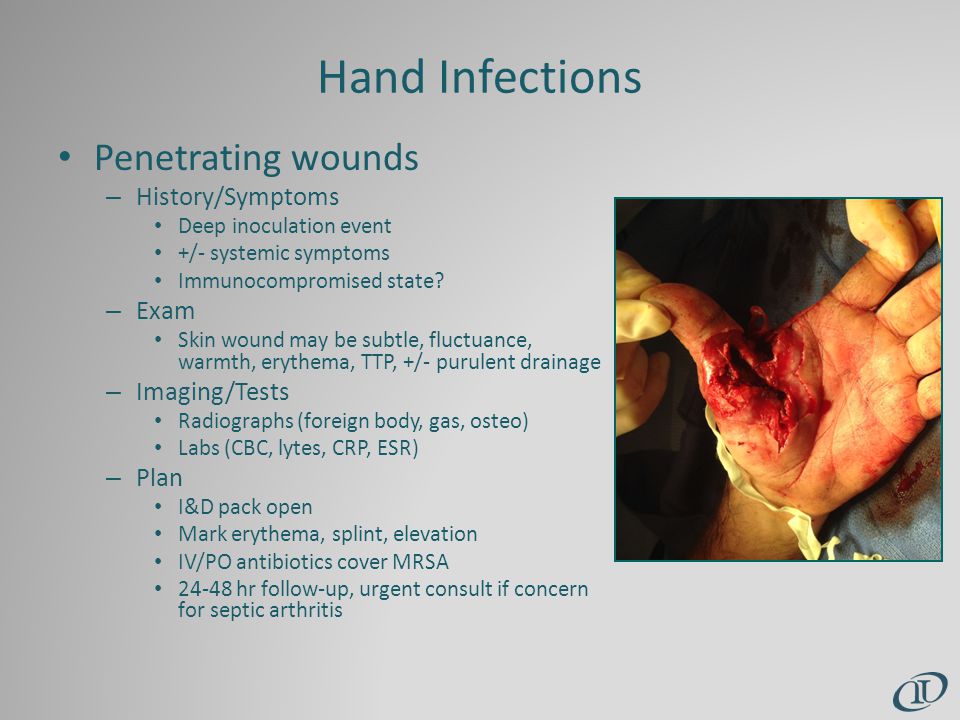 Hand Infections

• Penetrating wounds
– History/Symptoms
• Deep inoculation event
• +/- systemic symptoms
• Immunocompromised state?
– Exam
• Skin wound may be subtle, fluctuance, warmth, erythema, TTP, +/- purulent drainage
– Imaging/Tests
• Radiographs (foreign body, gas, osteo)
• Labs (CBC, lytes, CRP, ESR)
– Plan
• I&D pack open
• Mark erythema, splint, elevation
• IV/PO antibiotics cover MRSA
• 24-48 hr follow-up, urgent consult if concern for septic arthritis